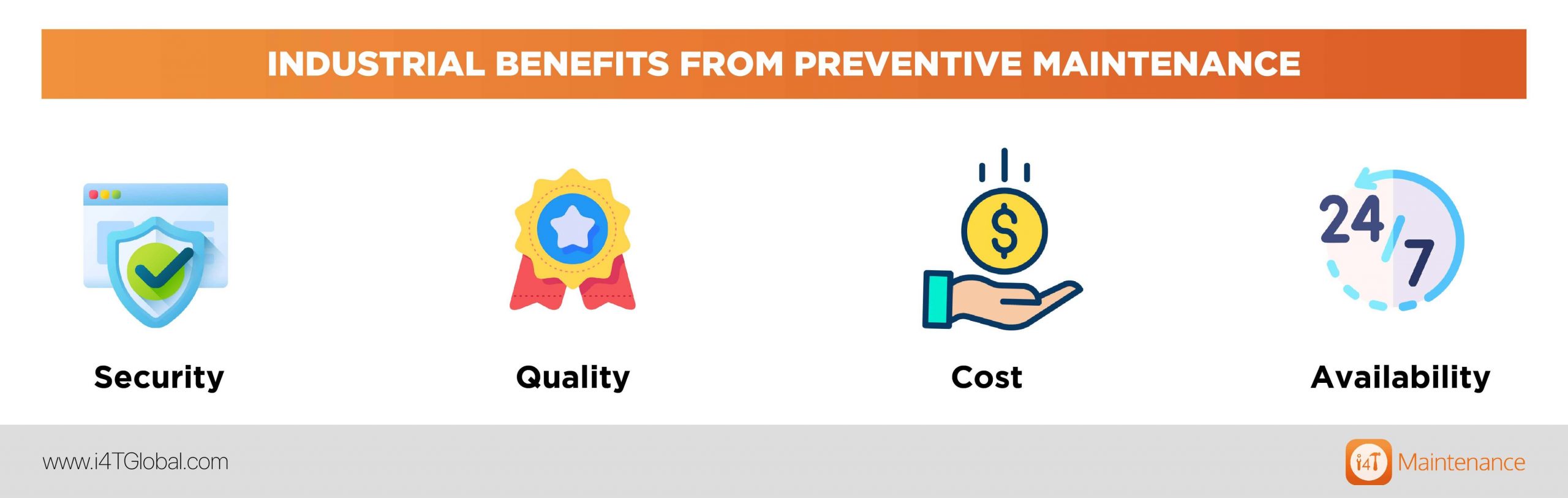 INDUSTRIAL BENEFITS FROM PREVENTIVE MAINTENANCE

$

24/7

Security

Quality

Cost

Availability

www.i4TGlobal.com

i4T Maintenance